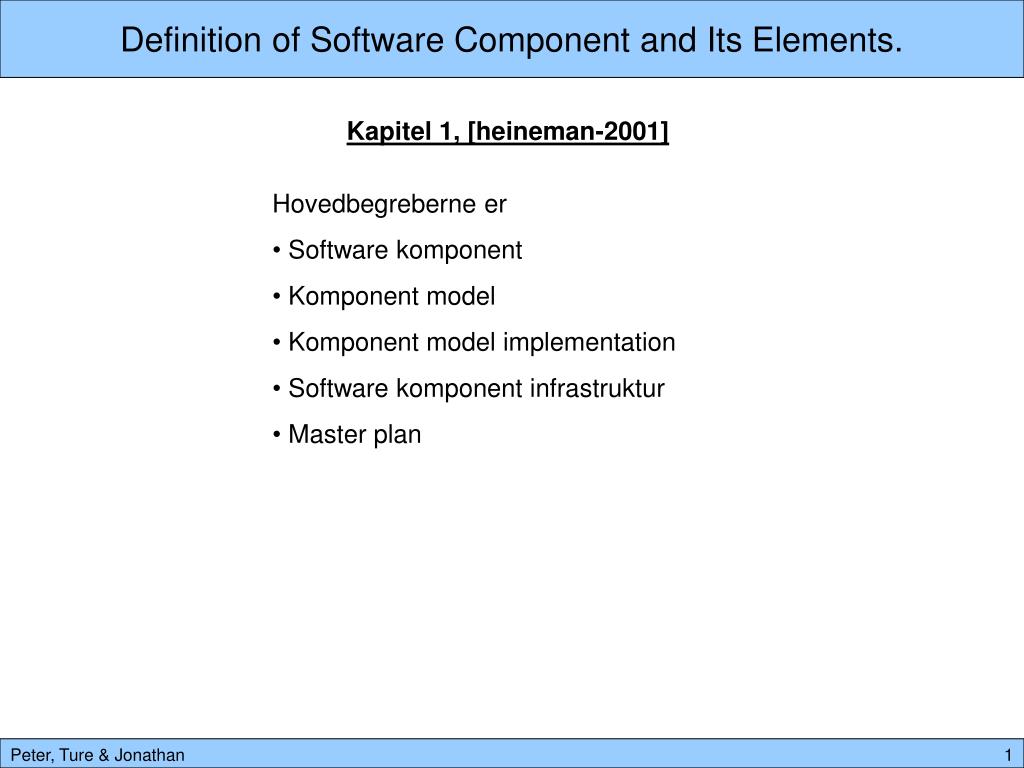 Definition of Software Component and Its Elements.

Kapitel 1, [heineman-2001]

Hovedbegreberne er

• Software komponent

• Komponent model

• Komponent model implementation

• Software komponent infrastruktur

• Master plan

Peter, Ture & Jonathan

1